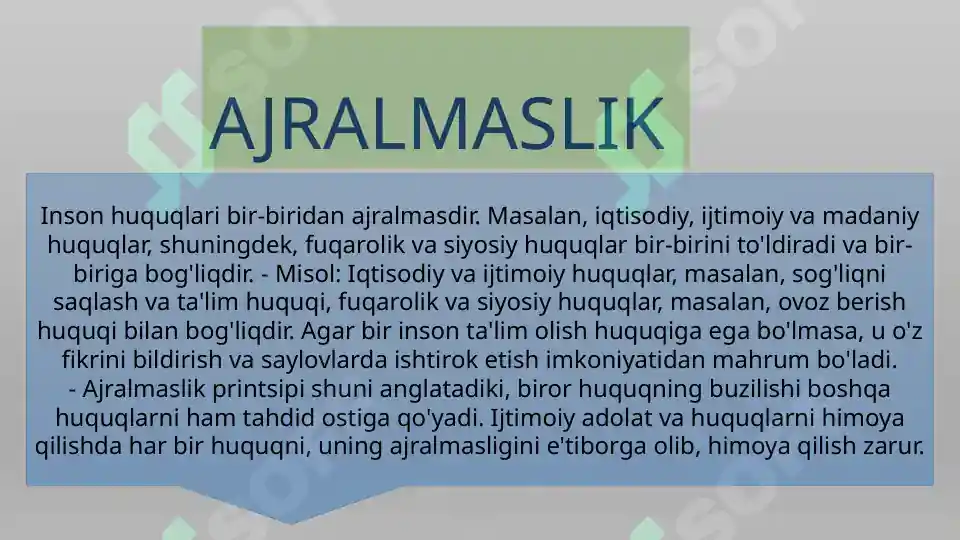 AJRALMASLIK

Inson huquqlari bir-biridan ajralmasdir. Masalan, iqtisodiy, ijtimoiy va madaniy huquqlar, shuningdek, fuqarolik va siyosiy huquqlar bir-birini to'ldiradi va bir-biriga bog'liqdir. - Misol: Iqtisodiy va ijtimoiy huquqlar, masalan, sog'liqni saqlash va ta'lim huquqi, fuqarolik va siyosiy huquqlar, masalan, ovoz berish huquqi bilan bog'liqdir. Agar bir inson ta'lim olish huquqiga ega bo'lmasa, u o'z fikrini bildirish va saylovlarda ishtirok etish imkoniyatidan mahrum bo'ladi.
- Ajralmaslik printsipi shuni anglatadiki, biror huquqning buzilishi boshqa huquqlarni ham tahdid ostiga qo'yadi. Ijtimoiy adolat va huquqlarni himoya qilishda har bir huquqni, uning ajralmasligini e'tiborga olib, himoya qilish zarur.